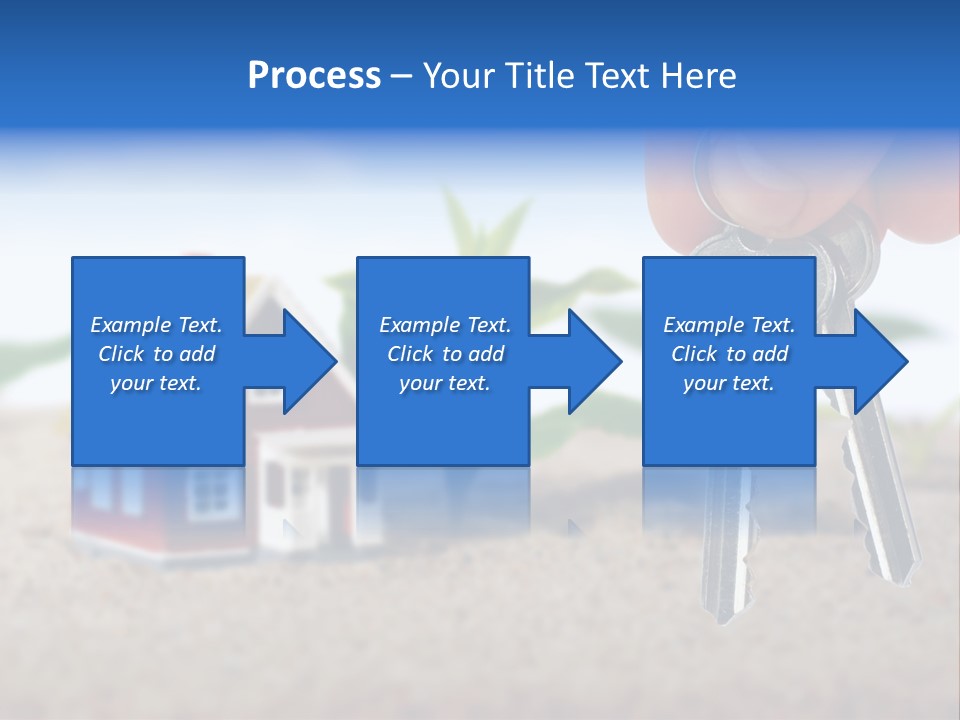 Process – Your Title Text Here

Example Text. Click to add your text.

Example Text. Click to add your text.

Example Text. Click to add your text.